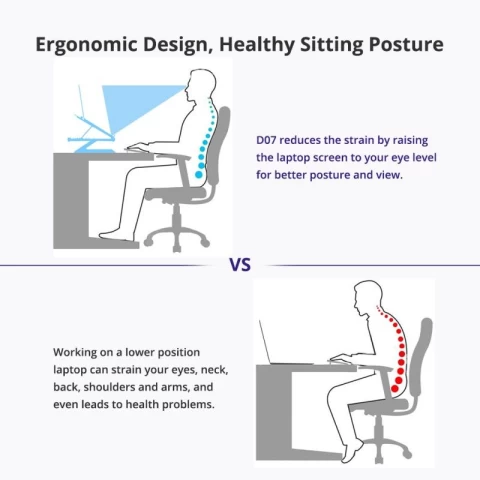 Ergonomic Design, Healthy Sitting Posture

D07 reduces the strain by raising the laptop screen to your eye level for better posture and view.

VS

Working on a lower position laptop can strain your eyes, neck, back, shoulders and arms, and even leads to health problems.